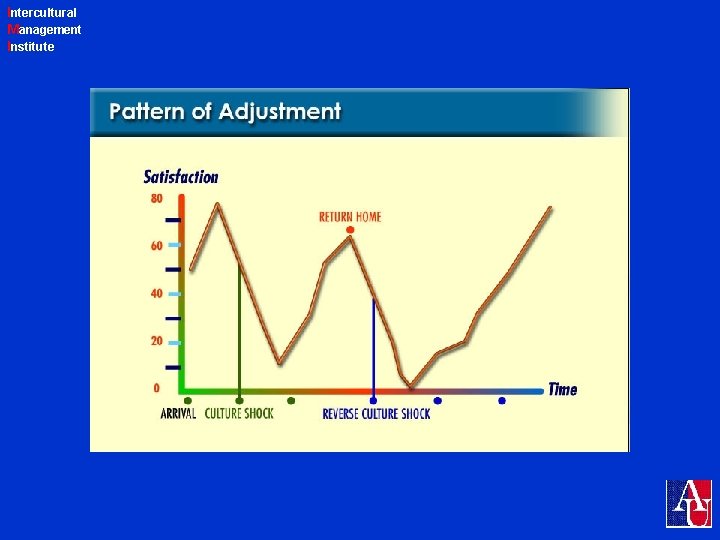 Intercultural
Management
Institute

Pattern of Adjustment

Satisfaction

80
60
40
20
0

RETURN HOME

Time

ARRIVAL CULTURE SHOCK REVERSE CULTURE SHOCK

AU